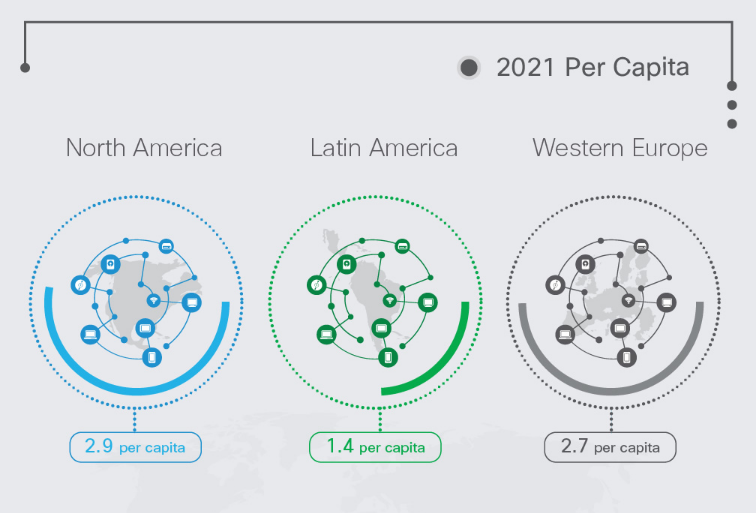 2021 Per Capita

North America

Latin America

Western Europe

2.9 per capita

1.4 per capita

2.7 per capita